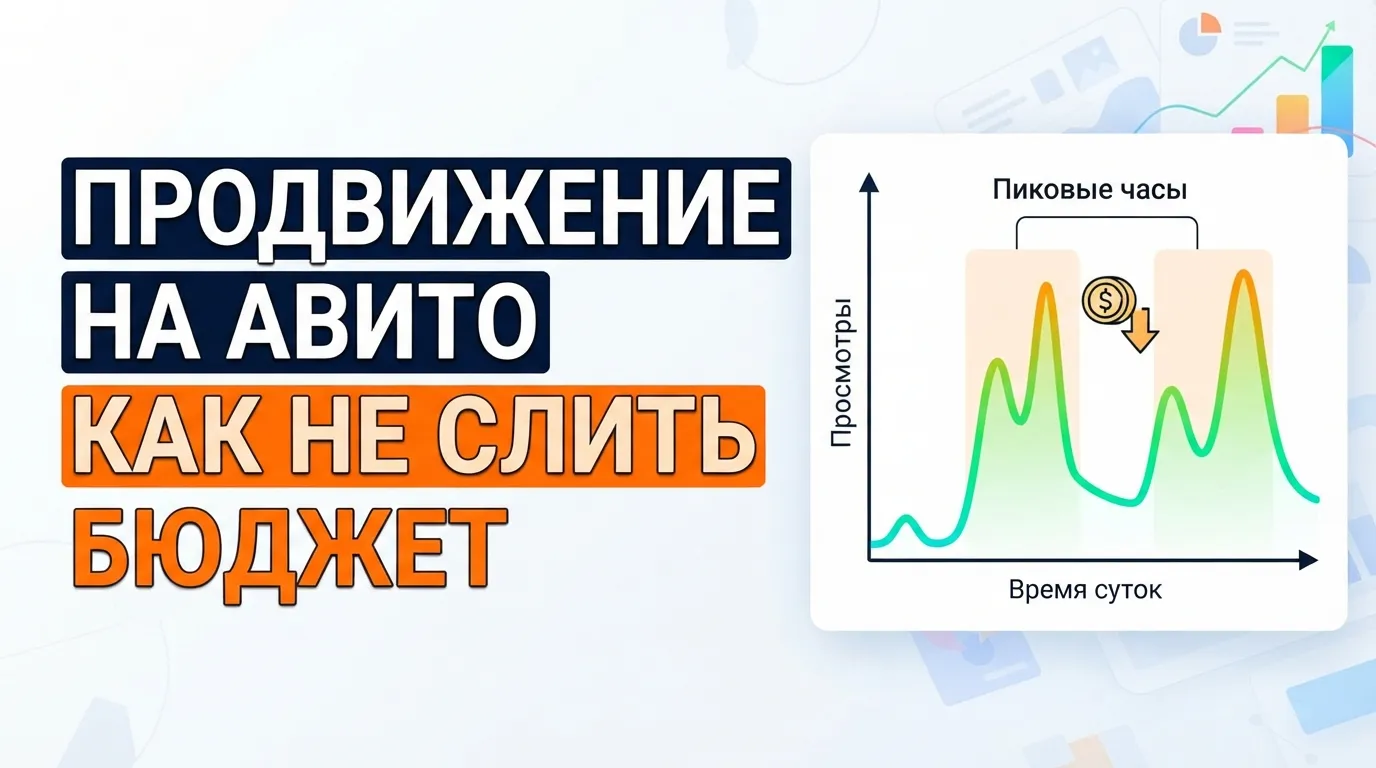 ПРОДВИЖЕНИЕ
НА АВИТО
КАК НЕ СЛИТЬ
БЮДЖЕТ

Пиковые часы

Просмотры

Время суток